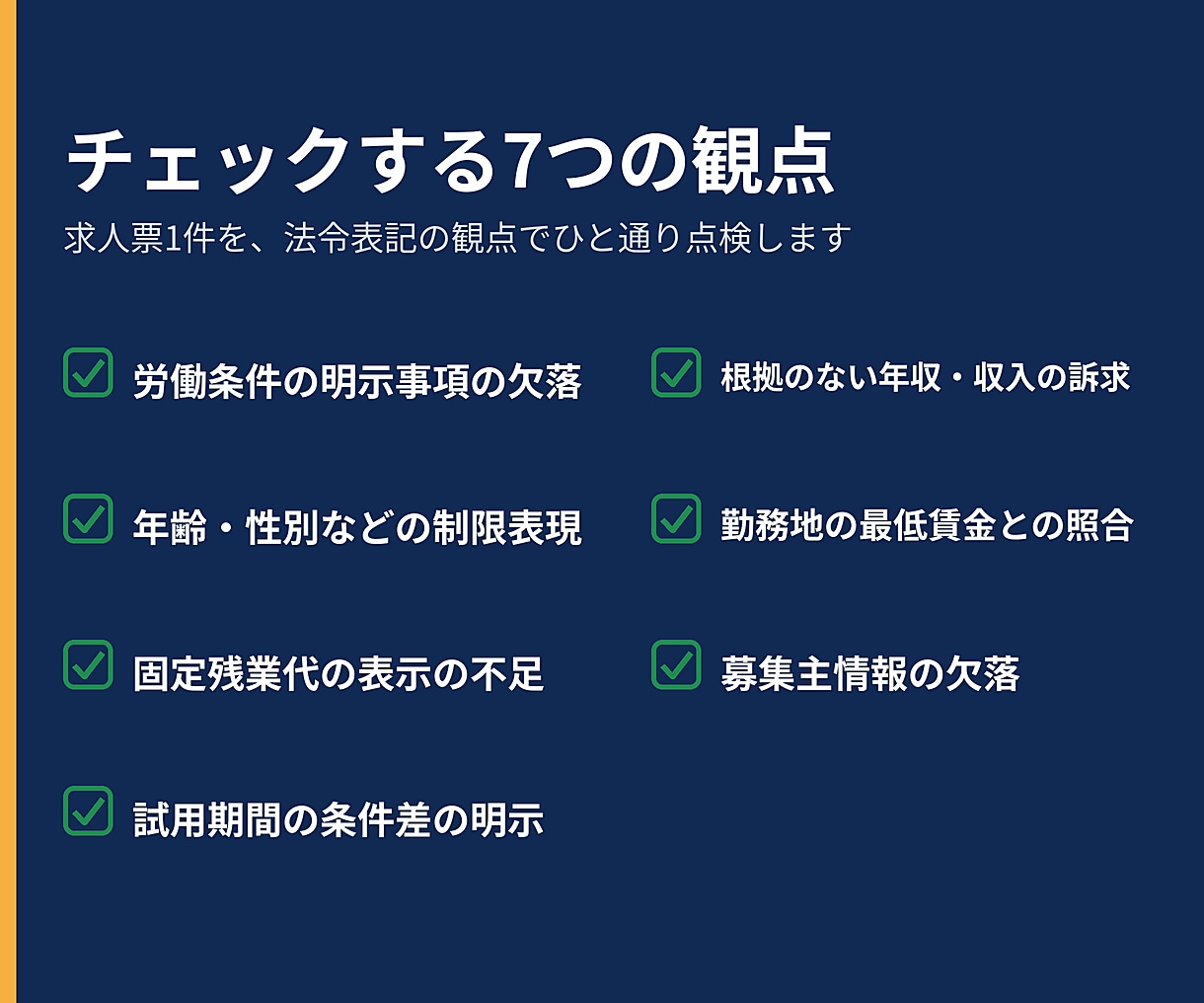 チェックする7つの観点

求人票1件を、法令表記の観点でひと通り点検します

☑ 労働条件の明示事項の欠落

☑ 年齢・性別などの制限表現

☑ 固定残業代の表示の不足

☑ 試用期間の条件差の明示

☑ 根拠のない年収・収入の訴求

☑ 勤務地の最低賃金との照合

☑ 募集主情報の欠落